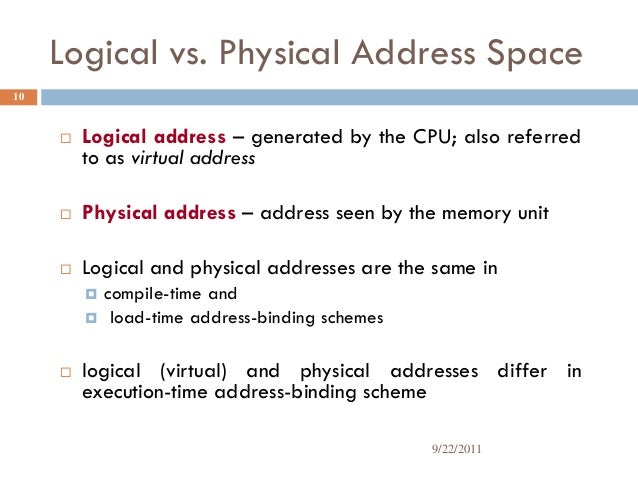 Logical vs. Physical Address Space

10

Logical address – generated by the CPU; also referred to as virtual address

Physical address – address seen by the memory unit

Logical and physical addresses are the same in
compile-time and
load-time address-binding schemes

logical (virtual) and physical addresses differ in execution-time address-binding scheme

9/22/2011